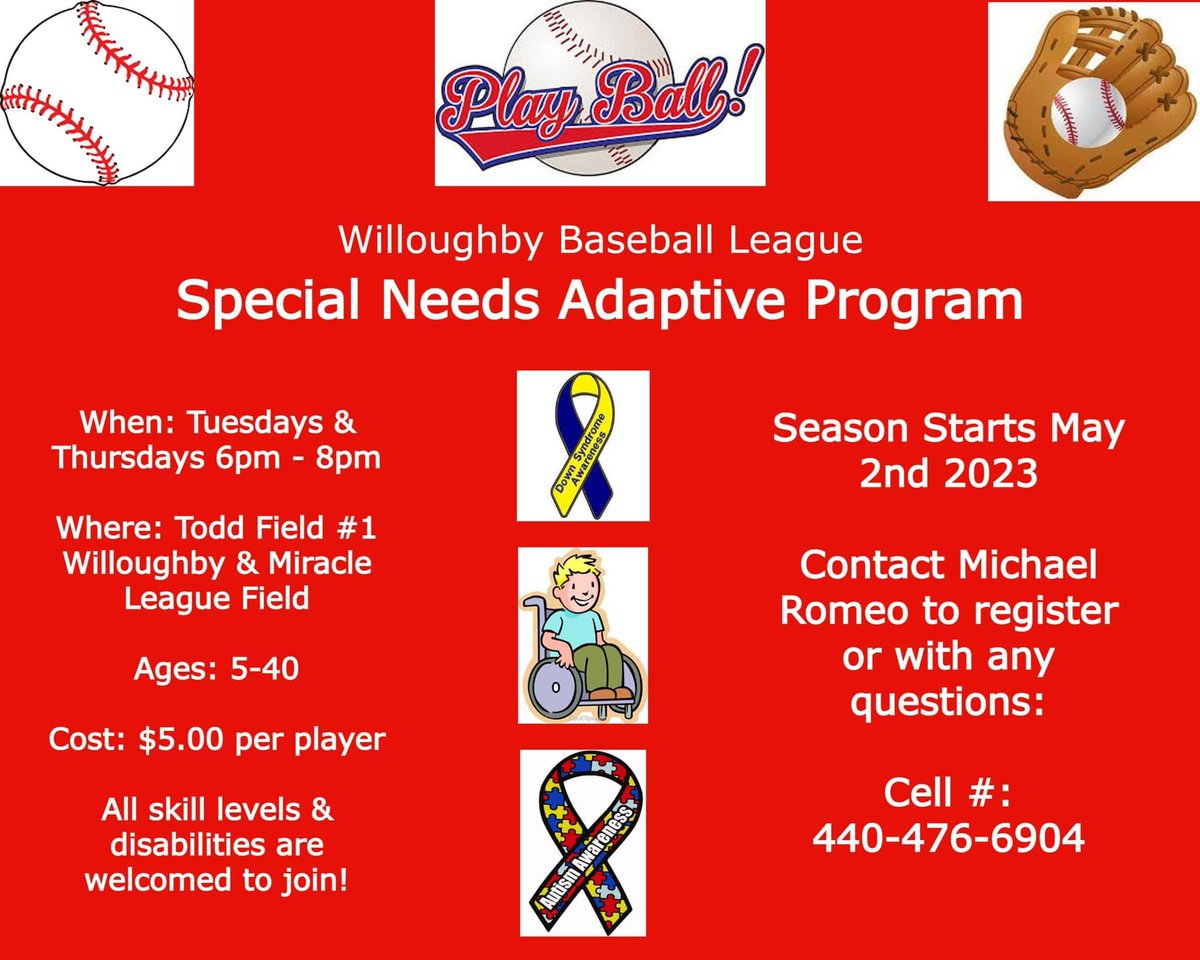 Play Ball!

Willoughby Baseball League
Special Needs Adaptive Program

When: Tuesdays & Thursdays 6pm - 8pm

Where: Todd Field #1 Willoughby & Miracle League Field

Ages: 5-40

Cost: $5.00 per player

All skill levels & disabilities are welcomed to join!

Down Syndrome Awareness

Autism Awareness

Season Starts May 2nd 2023

Contact Michael Romeo to register or with any questions:

Cell #: 440-476-6904